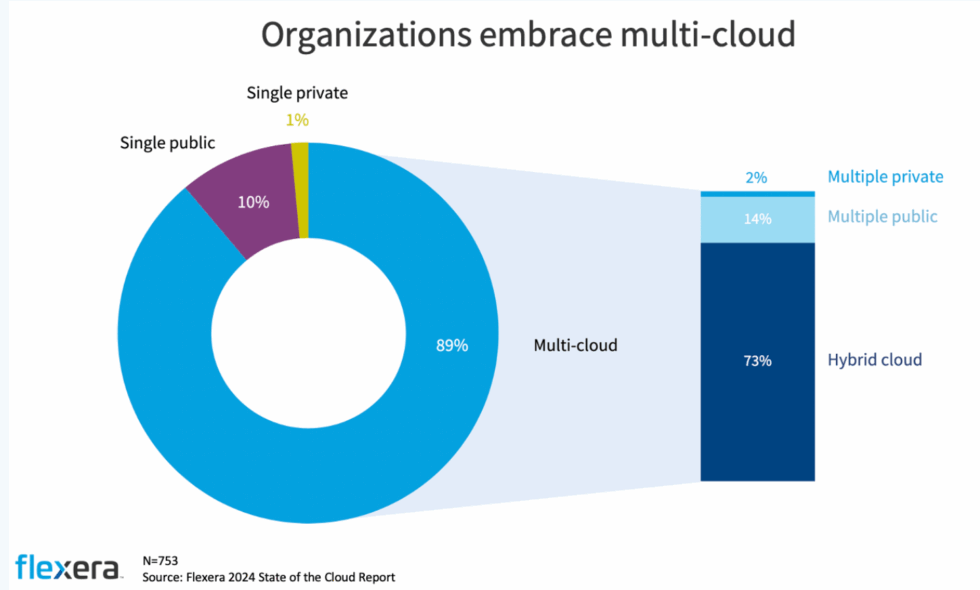 Organizations embrace multi-cloud

Single private
1%

Single public

10%

89%

Multi-cloud

2%
Multiple private

14%
Multiple public

73%
Hybrid cloud

flexera

N=753
Source: Flexera 2024 State of the Cloud Report